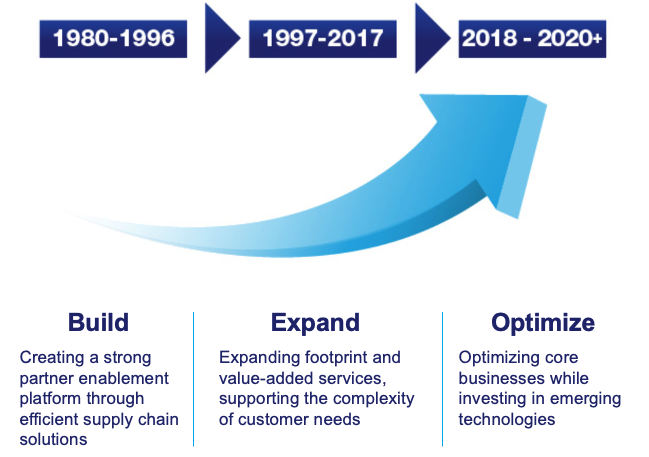 1980-1996

1997-2017

2018 - 2020+

Build

Creating a strong partner enablement platform through efficient supply chain solutions

Expand

Expanding footprint and value-added services, supporting the complexity of customer needs

Optimize

Optimizing core businesses while investing in emerging technologies